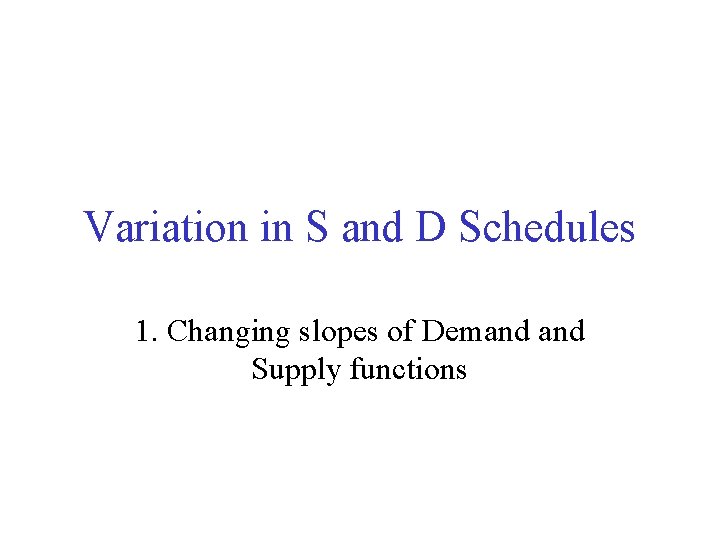 Variation in S and D Schedules

1. Changing slopes of Demand and Supply functions